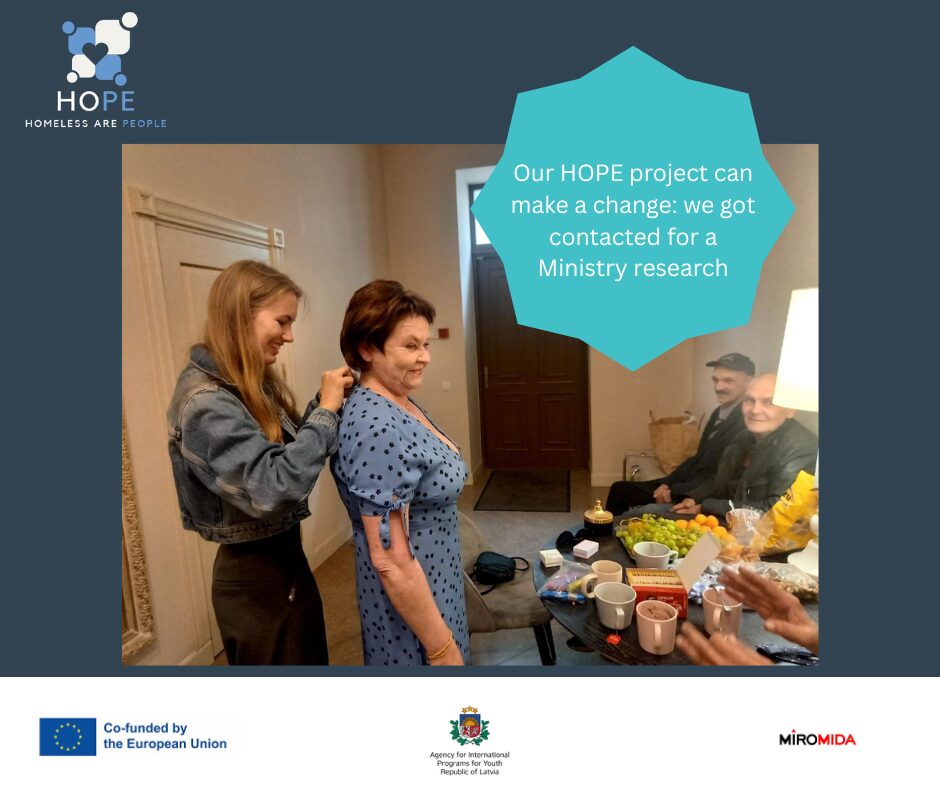 HOPE
HOMELESS ARE PEOPLE

Our HOPE project can make a change: we got contacted for a Ministry research

Co-funded by the European Union

Agency for International Programs for Youth Republic of Latvia

MIROMIDA